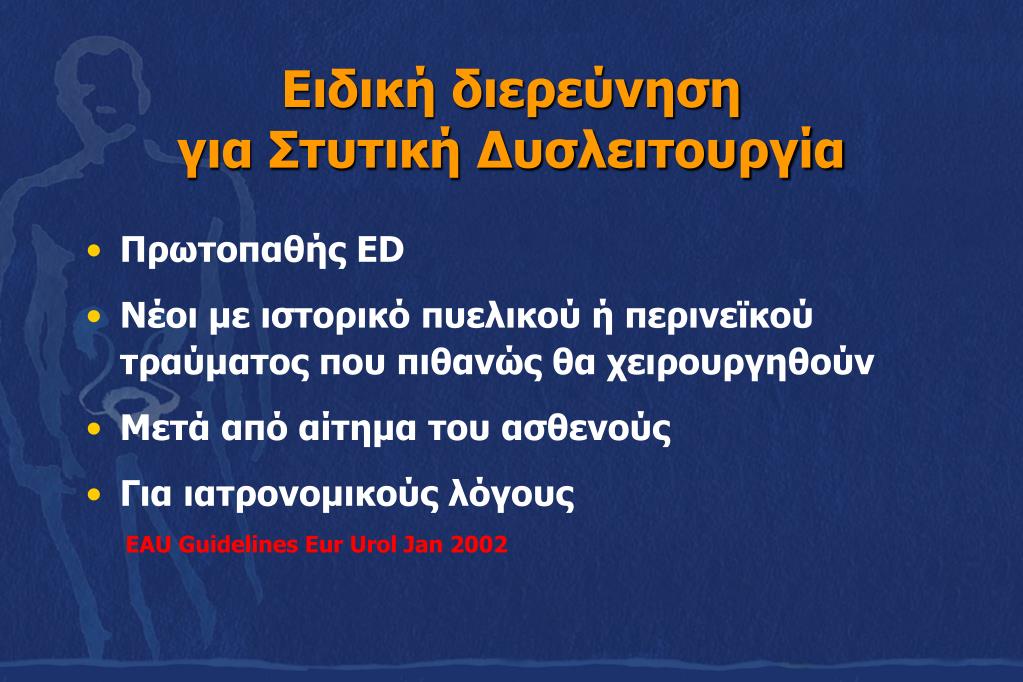 Ειδική διερεύνηση
για Στυτική Δυσλειτουργία

• Πρωτοπαθής ED
• Νέοι με ιστορικό πυελικού ή περινεϊκού τραύματος που πιθανώς θα χειρουργηθούν
• Μετά από αίτημα του ασθενούς
• Για ιατρονομικούς λόγους

EAU Guidelines Eur Urol Jan 2002